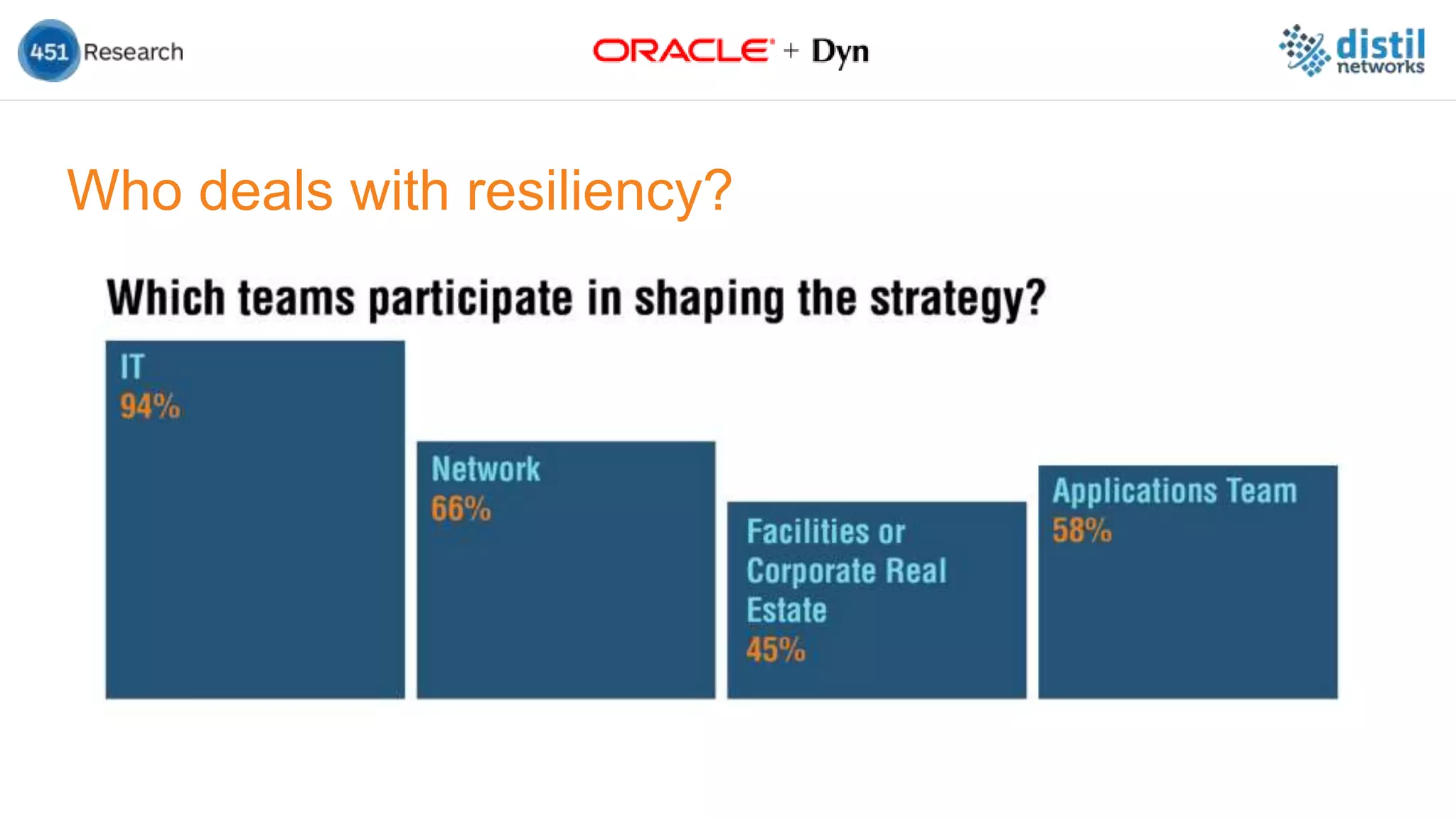 451 Research

ORACLE + Dyn

distil networks

Who deals with resiliency?

Which teams participate in shaping the strategy?

IT
94%

Network
66%

Facilities or Corporate Real Estate
45%

Applications Team
58%